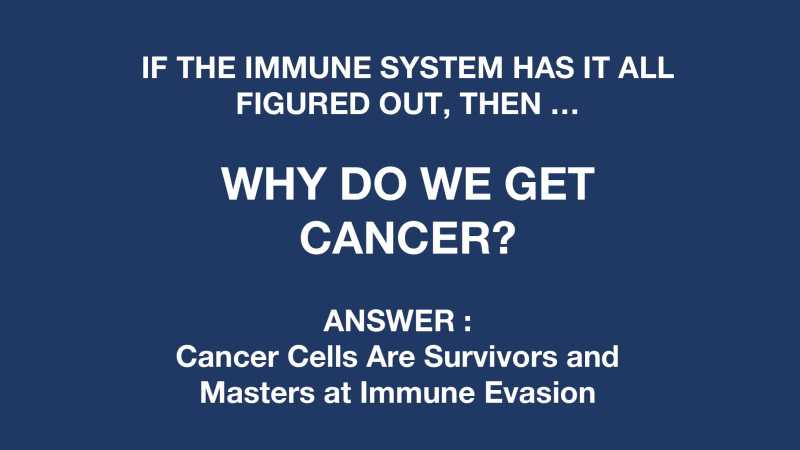 IF THE IMMUNE SYSTEM HAS IT ALL FIGURED OUT, THEN ...

WHY DO WE GET CANCER?

ANSWER :
Cancer Cells Are Survivors and Masters at Immune Evasion